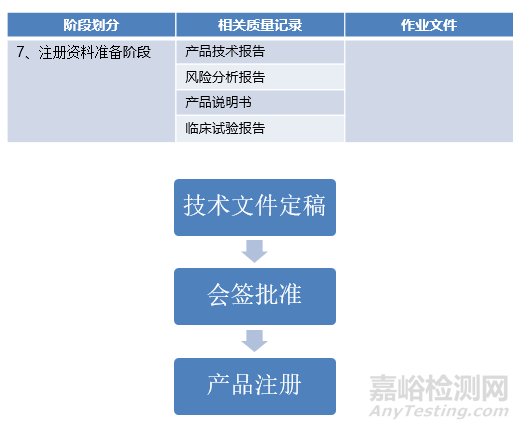 | 阶段划分 | 相关质量记录 | 作业文件 |
|---|---|---|
| 7、注册资料准备阶段 | 产品技术报告 | |
| | 风险分析报告 | |
| | 产品说明书 | |
| | 临床试验报告 | |

技术文件定稿

会签批准

产品注册

嘉峪检测网
AnyTesting.com